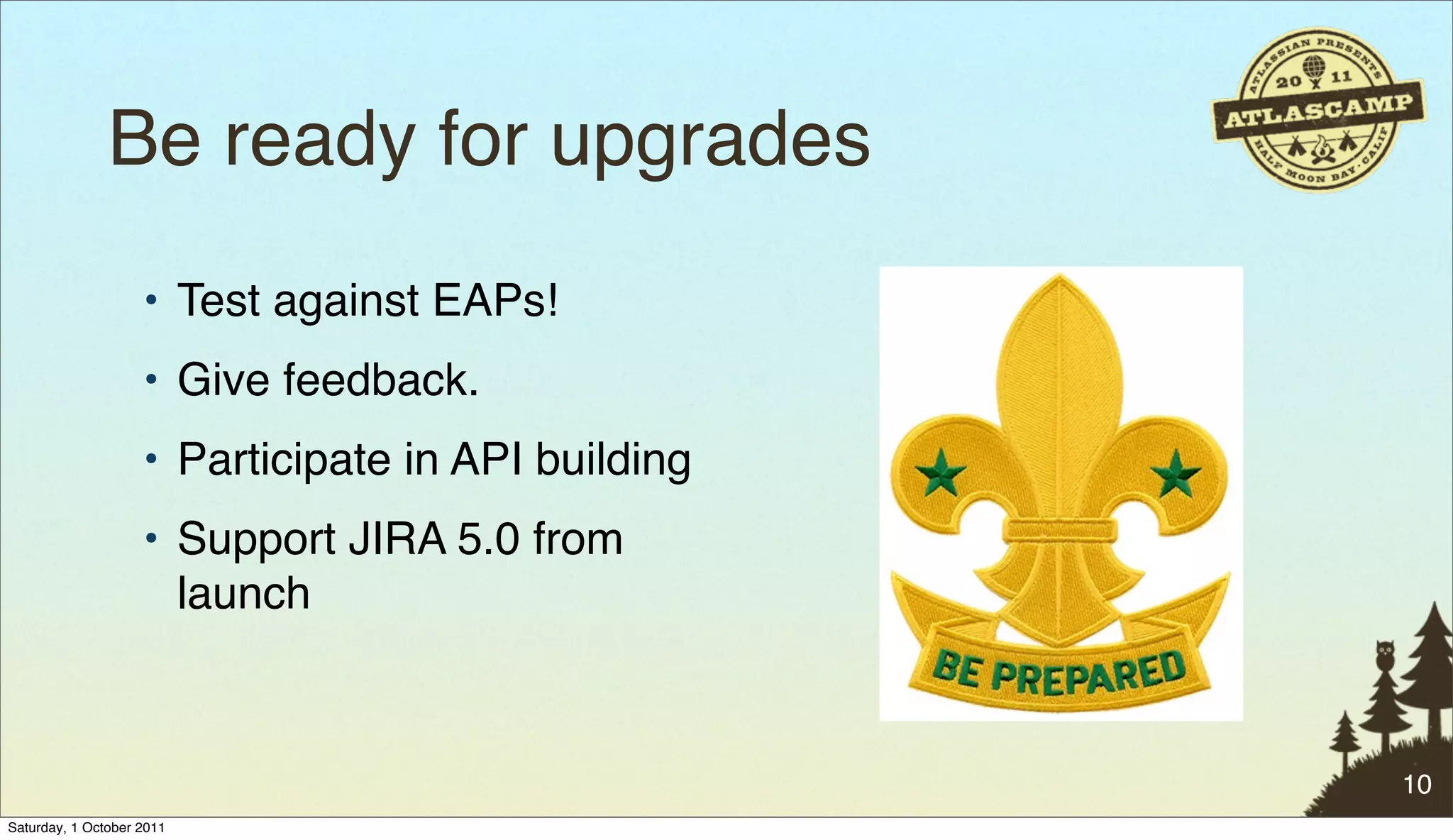 ATLASSIAN PRESENTS
20 11
ATLASCAMP
HALF MOON BAY · CALIF

Be ready for upgrades

• Test against EAPs!
• Give feedback.
• Participate in API building
• Support JIRA 5.0 from launch

BE PREPARED

10

Saturday, 1 October 2011